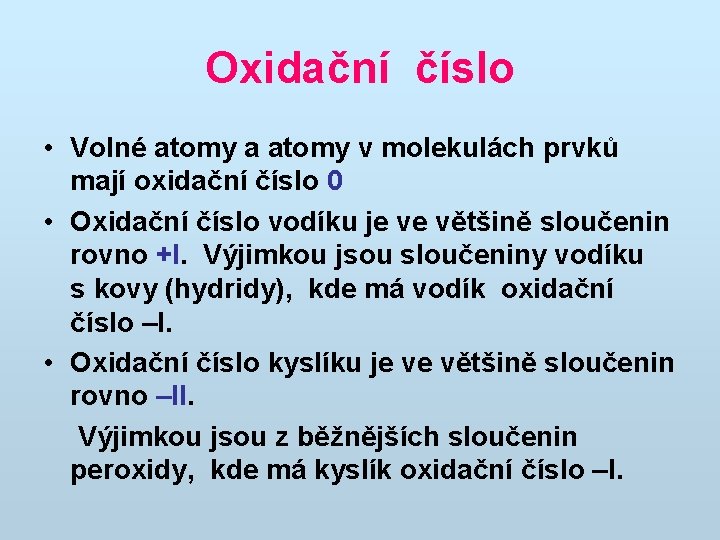 Oxidační číslo

• Volné atomy a atomy v molekulách prvků mají oxidační číslo 0

• Oxidační číslo vodíku je ve většině sloučenin rovno +I. Výjimkou jsou sloučeniny vodíku s kovy (hydridy), kde má vodík oxidační číslo –I.

• Oxidační číslo kyslíku je ve většině sloučenin rovno –II.

Výjimkou jsou z běžnějších sloučenin peroxidy, kde má kyslík oxidační číslo –I.